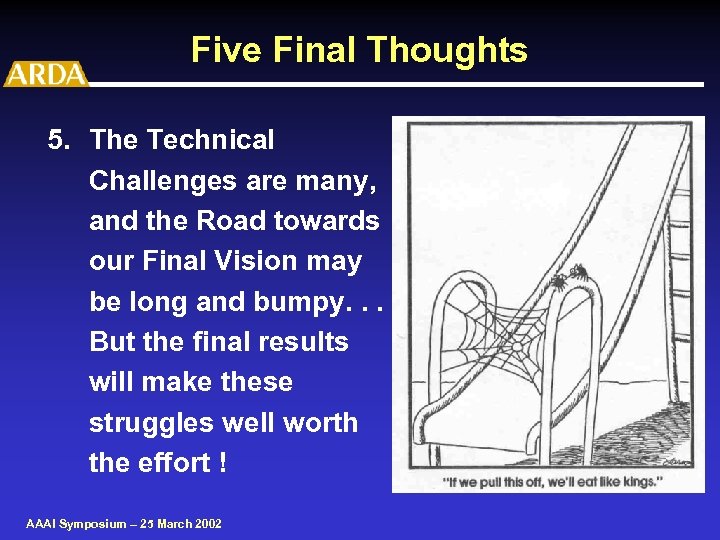 Five Final Thoughts

ARDA

5. The Technical Challenges are many, and the Road towards our Final Vision may be long and bumpy. . . But the final results will make these struggles well worth the effort !

"If we pull this off, we'll eat like kings."

AAAI Symposium – 25 March 2002